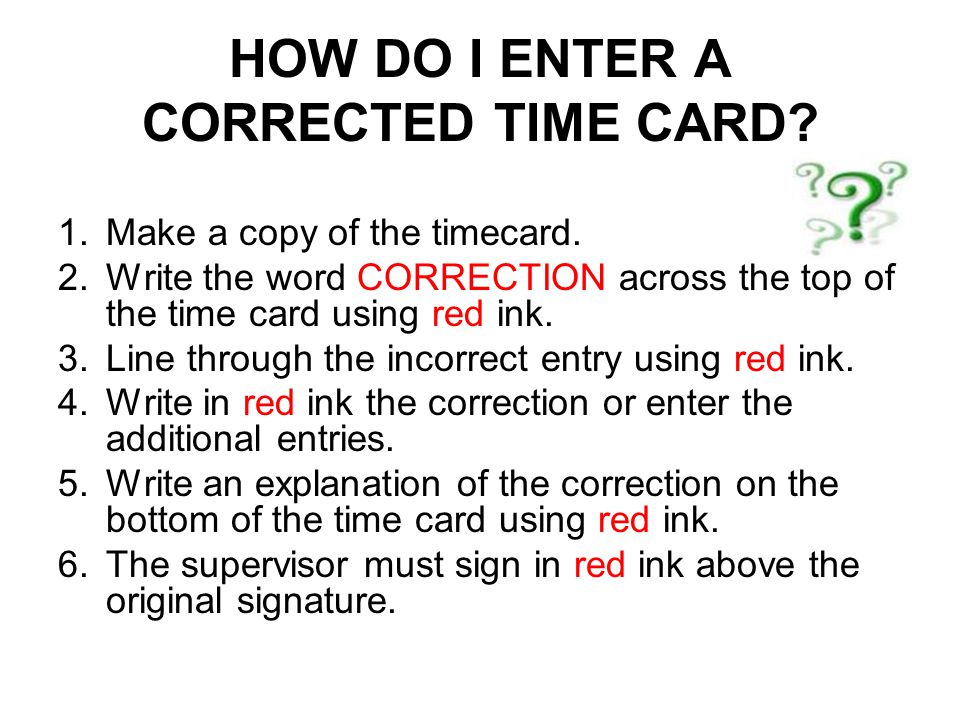 HOW DO I ENTER A CORRECTED TIME CARD?

1. Make a copy of the timecard.
2. Write the word CORRECTION across the top of the time card using red ink.
3. Line through the incorrect entry using red ink.
4. Write in red ink the correction or enter the additional entries.
5. Write an explanation of the correction on the bottom of the time card using red ink.
6. The supervisor must sign in red ink above the original signature.